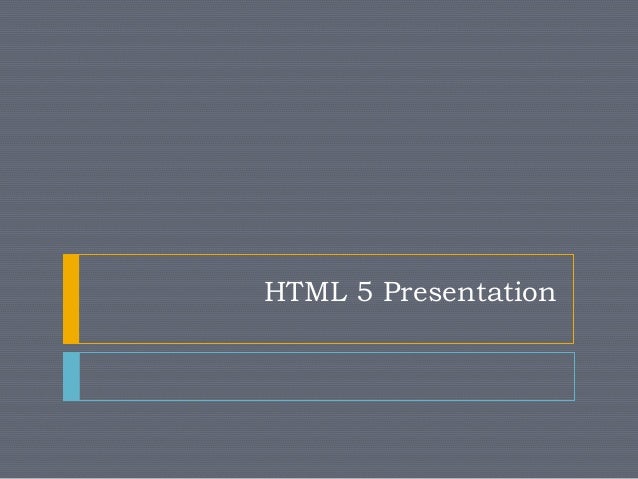 HTML 5 Presentation